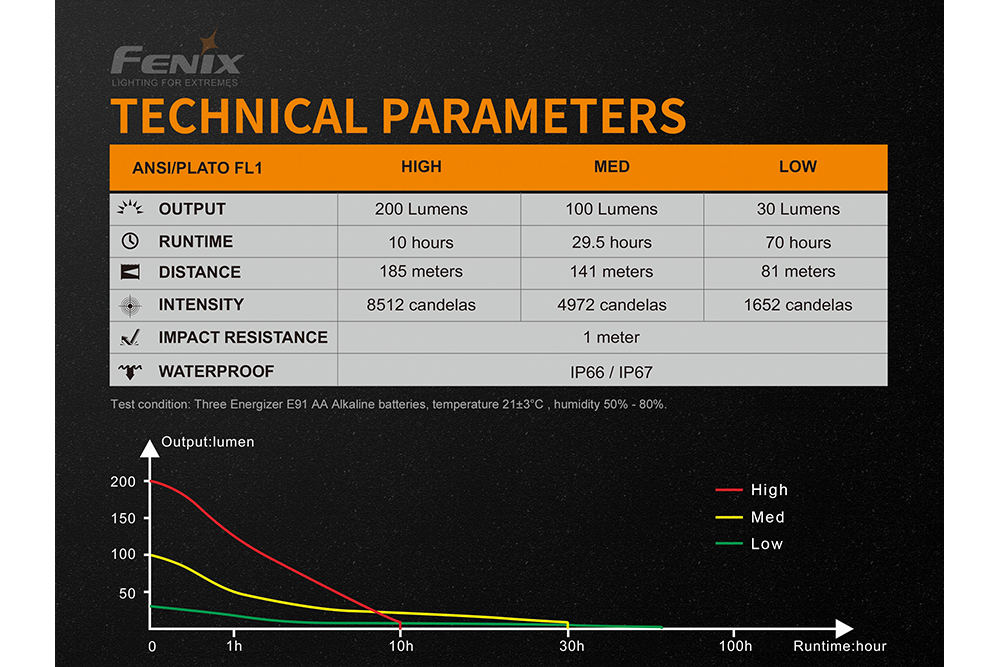 FENIX
LIGHTING FOR EXTREMES

TECHNICAL PARAMETERS

| ANSI/PLATO FL1 | HIGH | MED | LOW |
|---|---|---|---|
| OUTPUT | 200 Lumens | 100 Lumens | 30 Lumens |
| RUNTIME | 10 hours | 29.5 hours | 70 hours |
| DISTANCE | 185 meters | 141 meters | 81 meters |
| INTENSITY | 8512 candelas | 4972 candelas | 1652 candelas |
| IMPACT RESISTANCE | 1 meter | | |
| WATERPROOF | IP66 / IP67 | | |

Test condition: Three Energizer E91 AA Alkaline batteries, temperature 21±3°C , humidity 50% - 80%.

Output:lumen
200
150
100
50
0
1h
10h
30h
100h
Runtime:hour
High
Med
Low